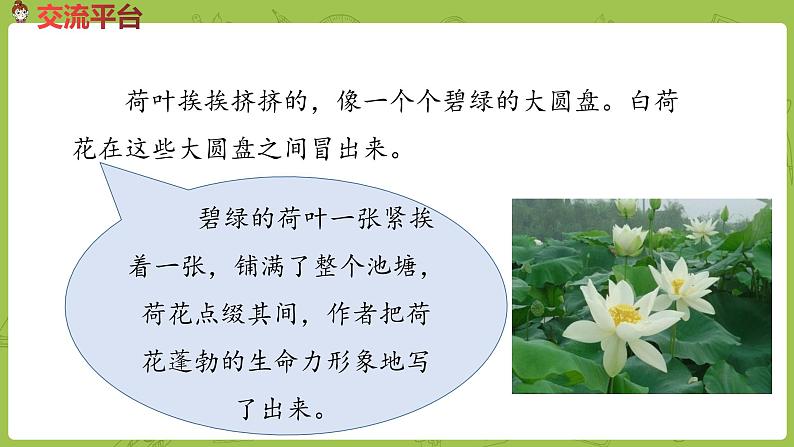 交流平台

荷叶挨挨挤挤的，像一个个碧绿的大圆盘。白荷花在这些大圆盘之间冒出来。

碧绿的荷叶一张紧挨着一张，铺满了整个池塘，荷花点缀其间，作者把荷花蓬勃的生命力形象地写了出来。